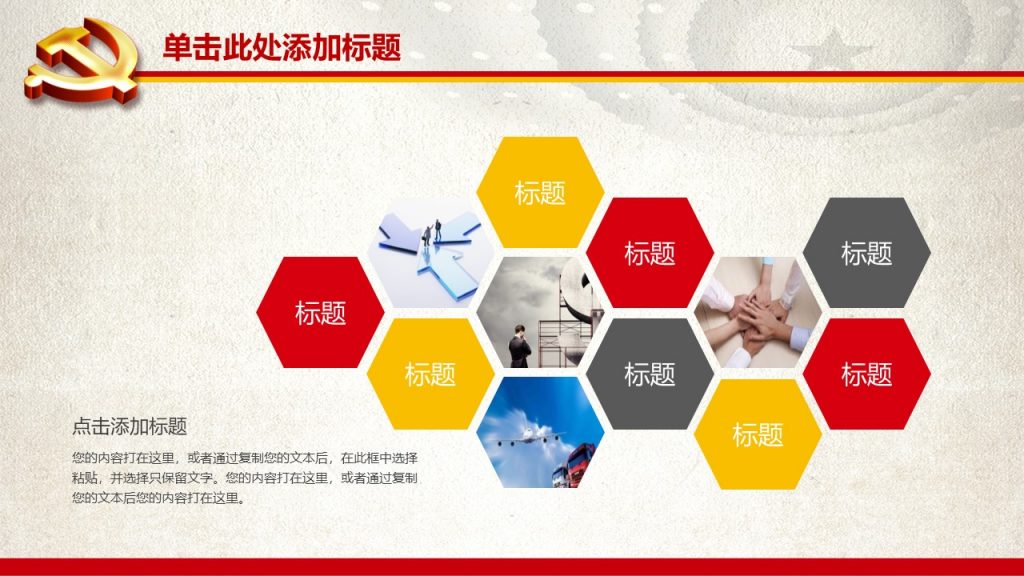 单击此处添加标题

标题

标题

标题

标题

标题

标题

标题

标题

点击添加标题

您的内容打在这里，或者通过复制您的文本后，在此框中选择粘贴，并选择只保留文字。您的内容打在这里，或者通过复制您的文本后您的内容打在这里。